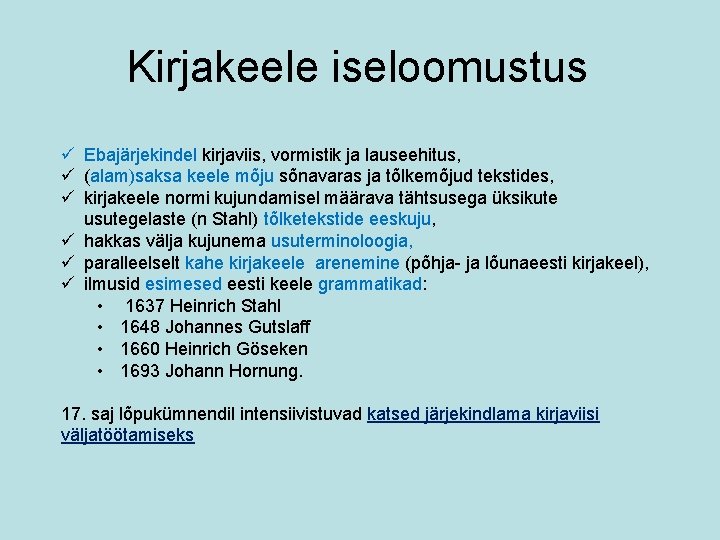 Kirjakeele iseloomustus

✓ Ebajärjekindel kirjaviis, vormistik ja lauseehitus,
✓ (alam)saksa keele mõju sõnavaras ja tõlkemõjud tekstides,
✓ kirjakeele normi kujundamisel määrava tähtsusega üksikute usutegelaste (n Stahl) tõlketekstide eeskuju,
✓ hakkas välja kujunema usuterminoloogia,
✓ paralleelselt kahe kirjakeele arenemine (põhja- ja lõunaeesti kirjakeel),
✓ ilmusid esimesed eesti keele grammatikad:
• 1637 Heinrich Stahl
• 1648 Johannes Gutslaff
• 1660 Heinrich Göseken
• 1693 Johann Hornung.

17. saj lõpukümnendil intensiivistuvad katsed järjekindlama kirjaviisi väljatöötamiseks